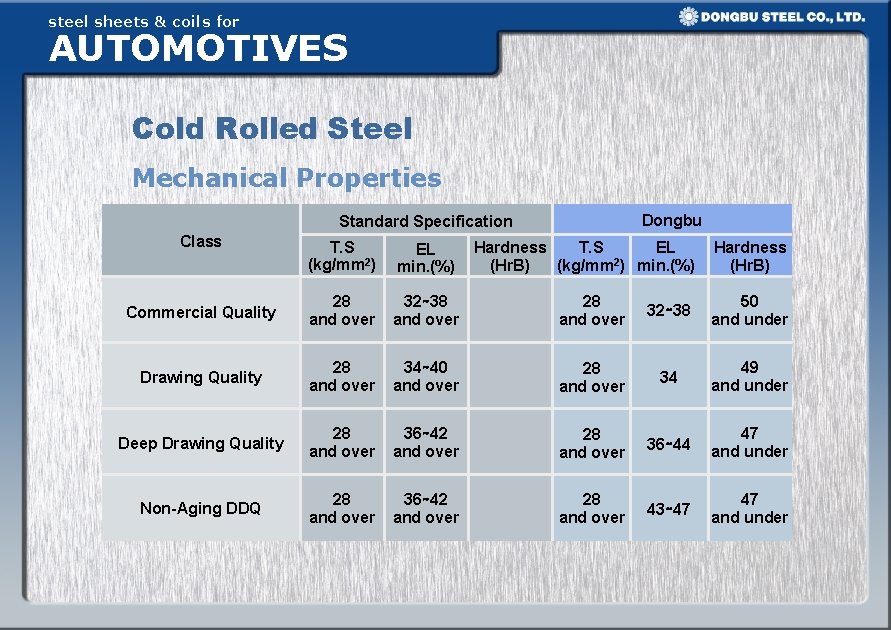 steel sheets & coils for
AUTOMOTIVES

DONGBU STEEL CO., LTD.

Cold Rolled Steel

Mechanical Properties

| Class | Standard Specification | | | Dongbu | | |
|---|---|---|---|---|---|---|
| | T.S (kg/mm$^2$) | EL min.(%) | Hardness (HrB) | T.S (kg/mm$^2$) | EL min.(%) | Hardness (HrB) |
| Commercial Quality | 28 and over | 32~38 and over | | 28 and over | 32~38 | 50 and under |
| Drawing Quality | 28 and over | 34~40 and over | | 28 and over | 34 | 49 and under |
| Deep Drawing Quality | 28 and over | 36~42 and over | | 28 and over | 36~44 | 47 and under |
| Non-Aging DDQ | 28 and over | 36~42 and over | | 28 and over | 43~47 | 47 and under |